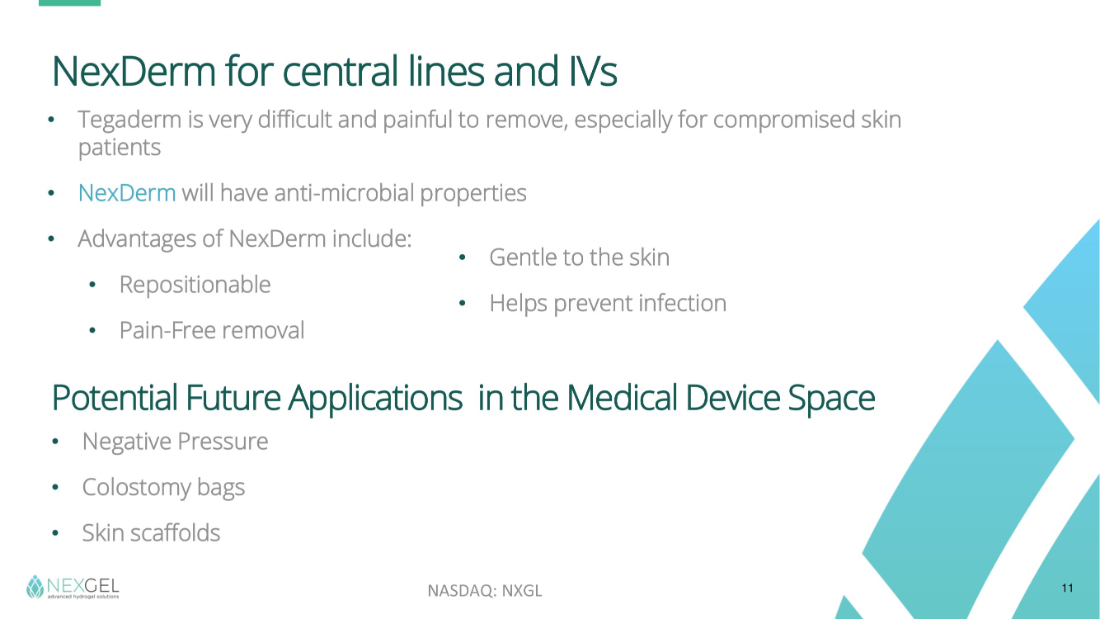 NexDerm for central lines and IVs

• Tegaderm is very difficult and painful to remove, especially for compromised skin patients

• NexDerm will have anti-microbial properties

• Advantages of NexDerm include:

• Repositionable

• Pain-Free removal

• Gentle to the skin

• Helps prevent infection

Potential Future Applications in the Medical Device Space

• Negative Pressure

• Colostomy bags

• Skin scaffolds

NEXGEL
advanced hydrogel solutions

NASDAQ: NXGL

11